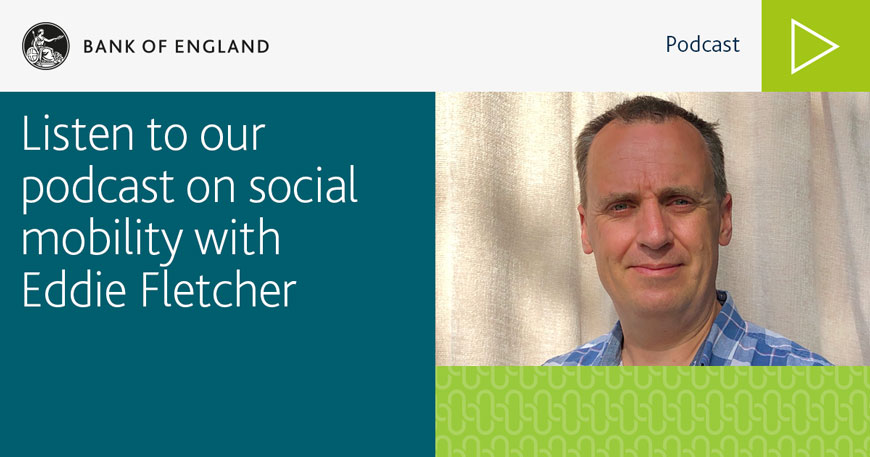 BANK OF ENGLAND

Podcast

Listen to our podcast on social mobility with Eddie Fletcher